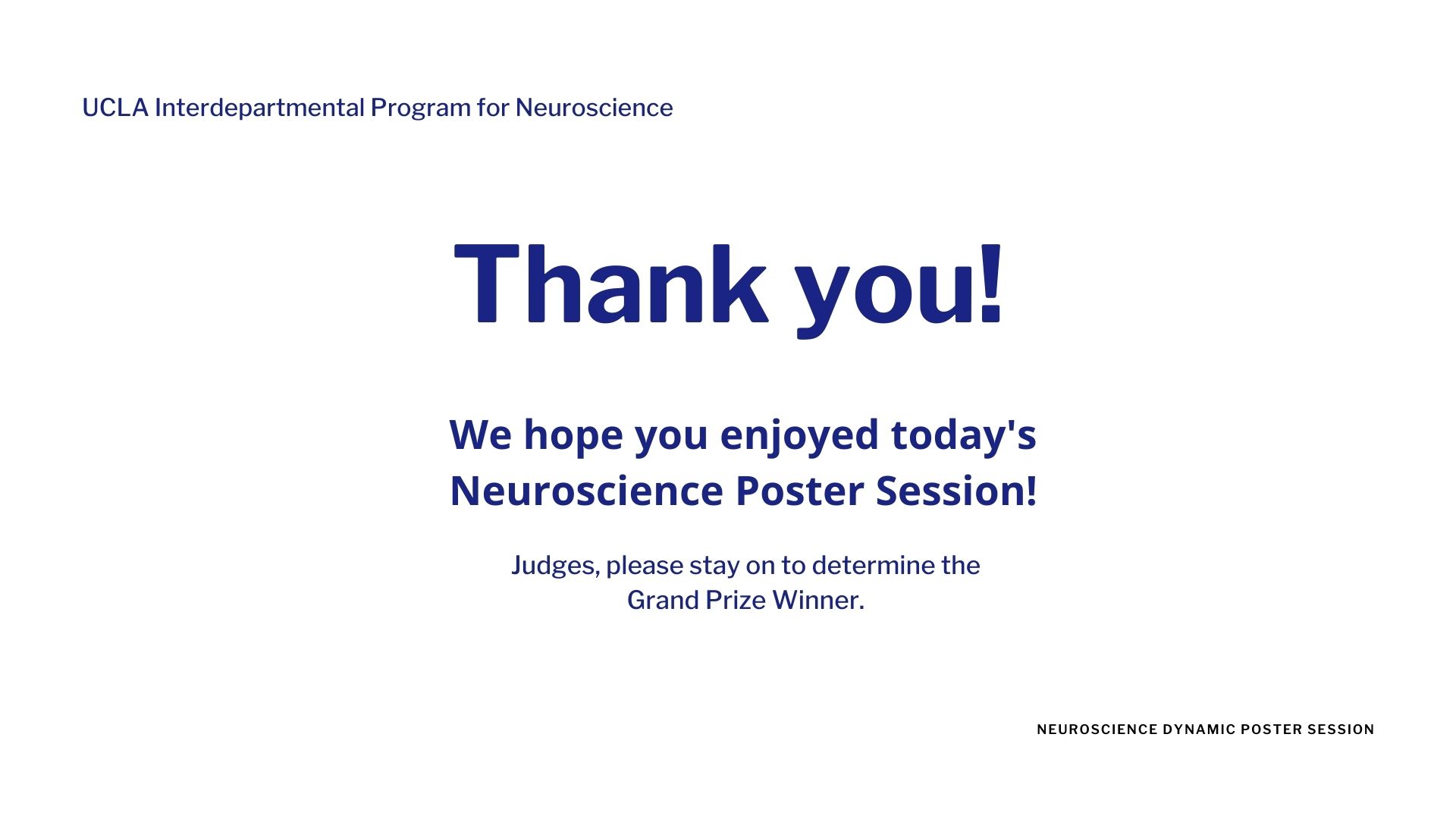 UCLA Interdepartmental Program for Neuroscience

Thank you!

We hope you enjoyed today's Neuroscience Poster Session!

Judges, please stay on to determine the Grand Prize Winner.

NEUROSCIENCE DYNAMIC POSTER SESSION